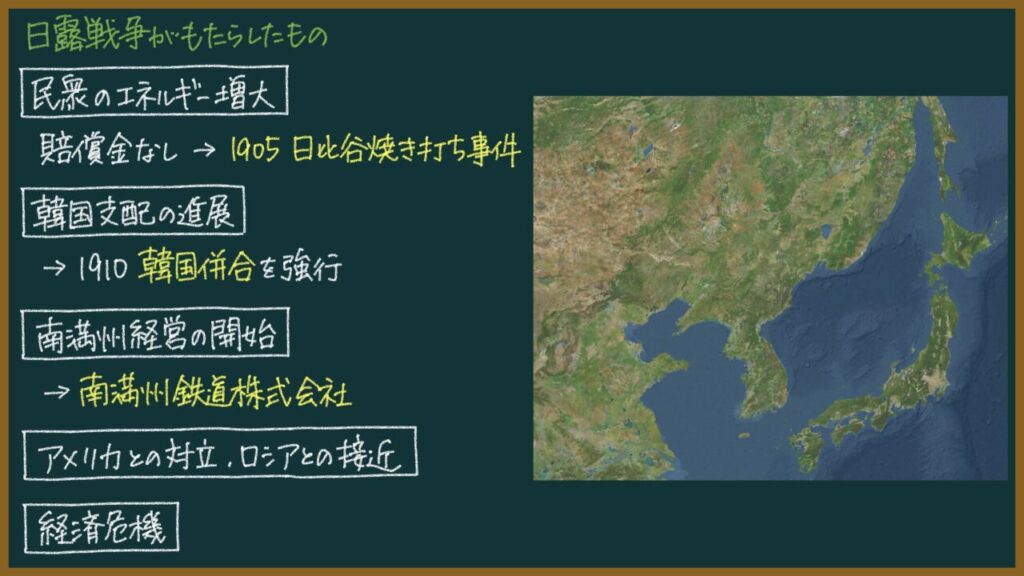 日露戦争がもたらしたもの

民衆のエネルギー増大

賠償金なし → 1905 日比谷焼き打ち事件

韓国支配の進展

→ 1910 韓国併合を強行

南満州経営の開始

→ 南満州鉄道株式会社

アメリカとの対立．ロシアとの接近

経済危機